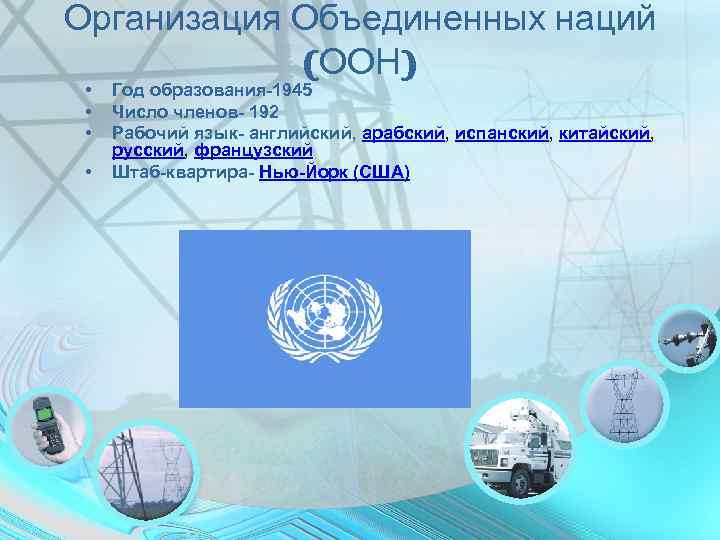 Организация Объединенных наций (ООН)

• Год образования-1945
• Число членов- 192
• Рабочий язык- английский, арабский, испанский, китайский, русский, французский
• Штаб-квартира- Нью-Йорк (США)